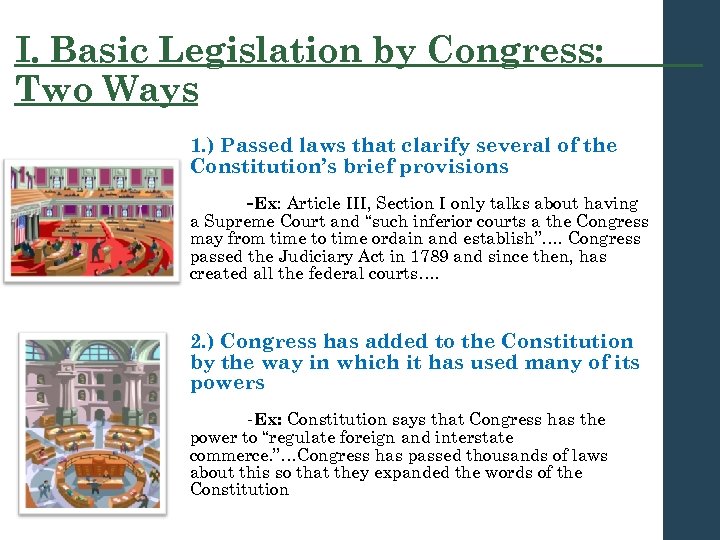 I. Basic Legislation by Congress: Two Ways

1.) Passed laws that clarify several of the Constitution's brief provisions

-Ex: Article III, Section I only talks about having a Supreme Court and "such inferior courts a the Congress may from time to time ordain and establish"…. Congress passed the Judiciary Act in 1789 and since then, has created all the federal courts….

2.) Congress has added to the Constitution by the way in which it has used many of its powers

-Ex: Constitution says that Congress has the power to "regulate foreign and interstate commerce."…Congress has passed thousands of laws about this so that they expanded the words of the Constitution